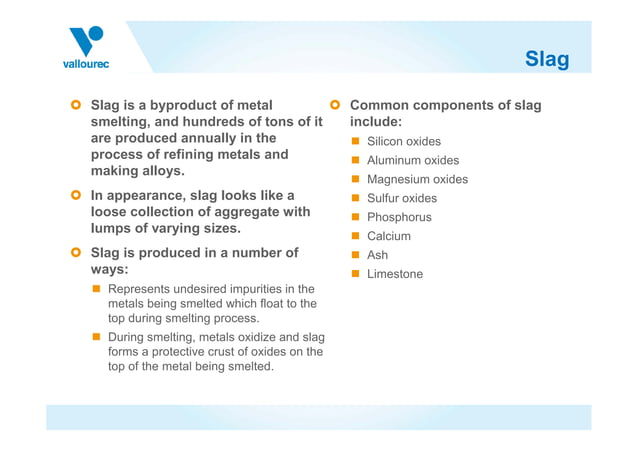 vallourec

Slag

Slag is a byproduct of metal smelting, and hundreds of tons of it are produced annually in the process of refining metals and making alloys.

In appearance, slag looks like a loose collection of aggregate with lumps of varying sizes.

Slag is produced in a number of ways:

Represents undesired impurities in the metals being smelted which float to the top during smelting process.

During smelting, metals oxidize and slag forms a protective crust of oxides on the top of the metal being smelted.

Common components of slag include:

Silicon oxides

Aluminum oxides

Magnesium oxides

Sulfur oxides

Phosphorus

Calcium

Ash

Limestone